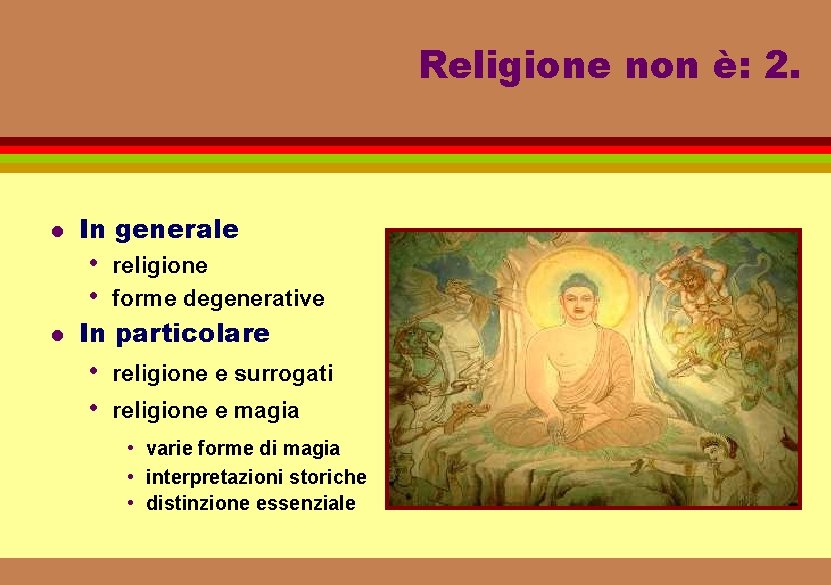 Religione non è: 2.

- In generale
  - religione
  - forme degenerative
- In particolare
  - religione e surrogati
  - religione e magia
    - varie forme di magia
    - interpretazioni storiche
    - distinzione essenziale